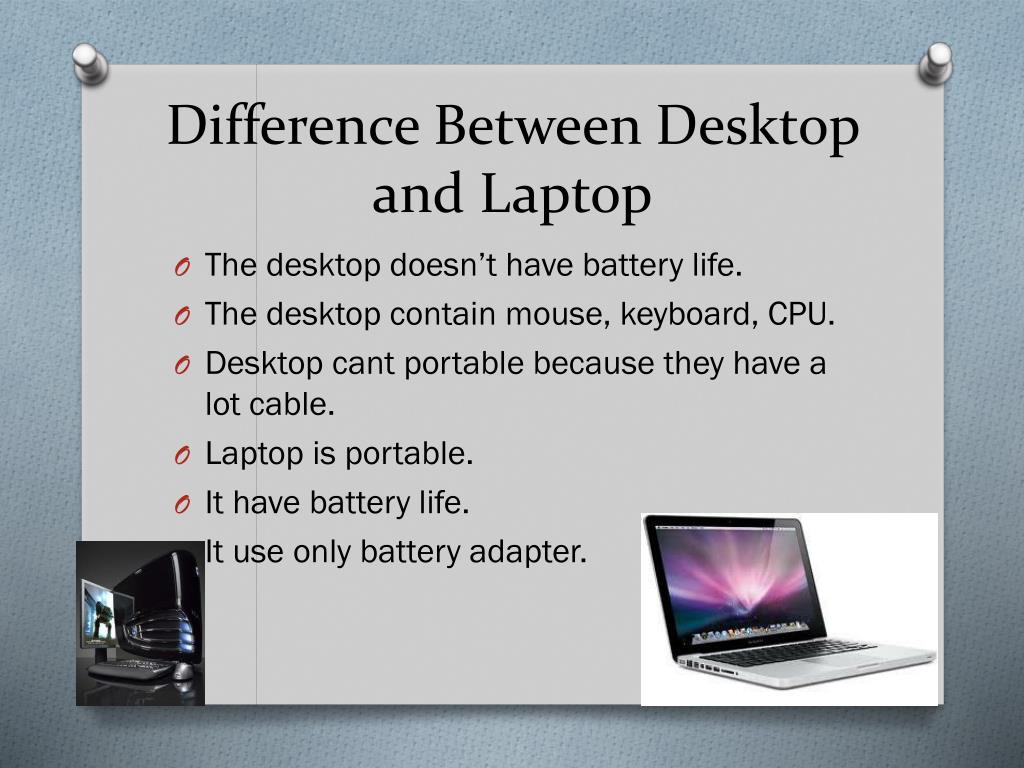 Difference Between Desktop and Laptop

O The desktop doesn’t have battery life.

O The desktop contain mouse, keyboard, CPU.

O Desktop cant portable because they have a lot cable.

O Laptop is portable.

O It have battery life.

It use only battery adapter.